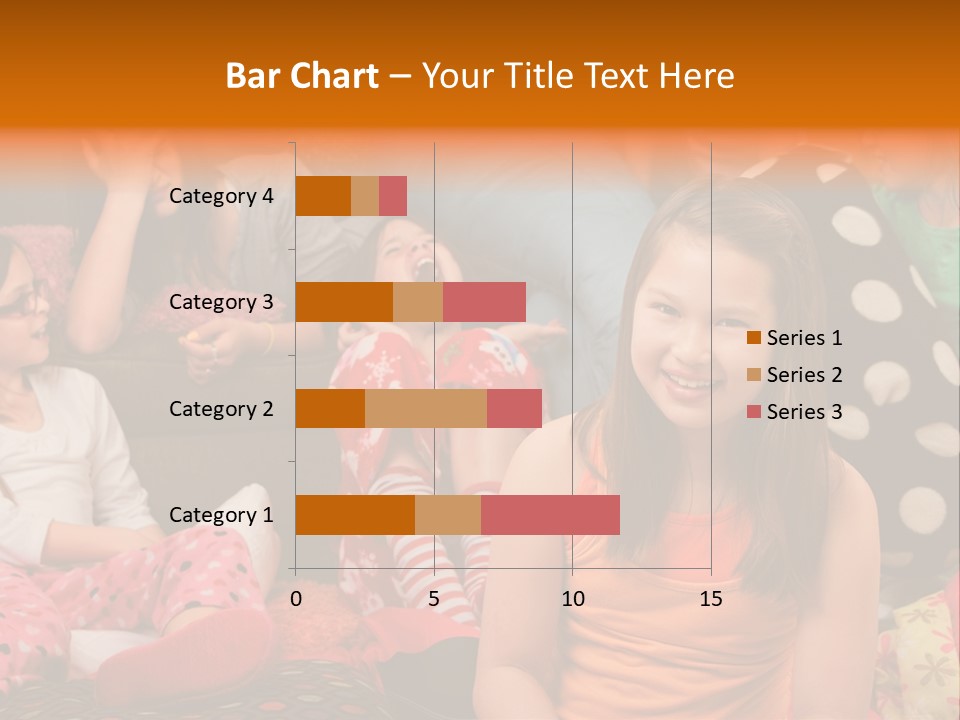 Bar Chart – Your Title Text Here

Category 4
Category 3
Category 2
Category 1

0
5
10
15

Series 1
Series 2
Series 3